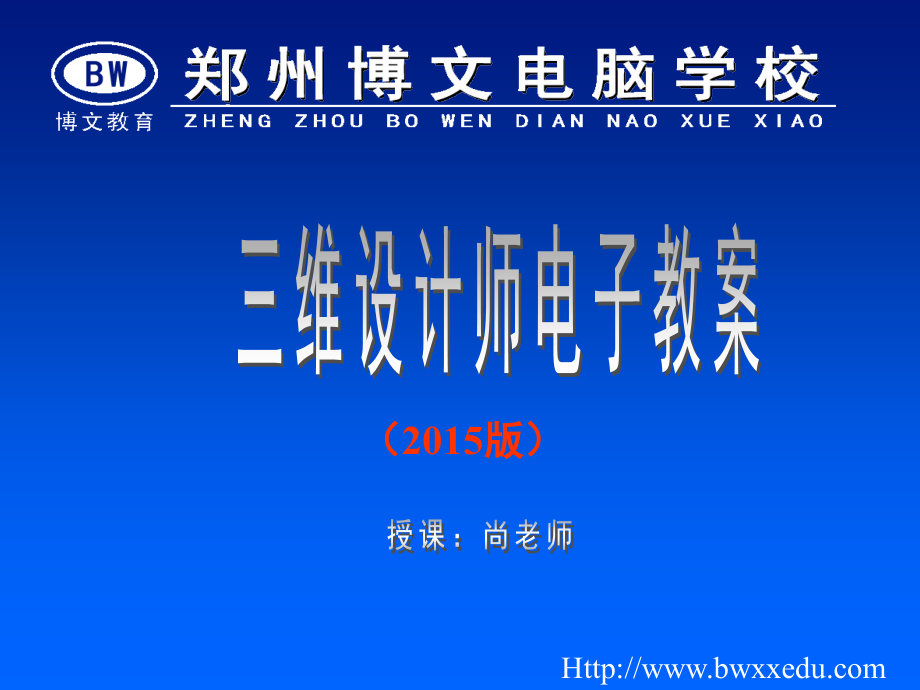 BW
博文教育

郑州博文电脑学校
ZHENG ZHOU BO WEN DIAN NAO XUE XIAO

三维设计师电子教案

（2015版）

授课：尚老师

Http://www.bwxxedu.com